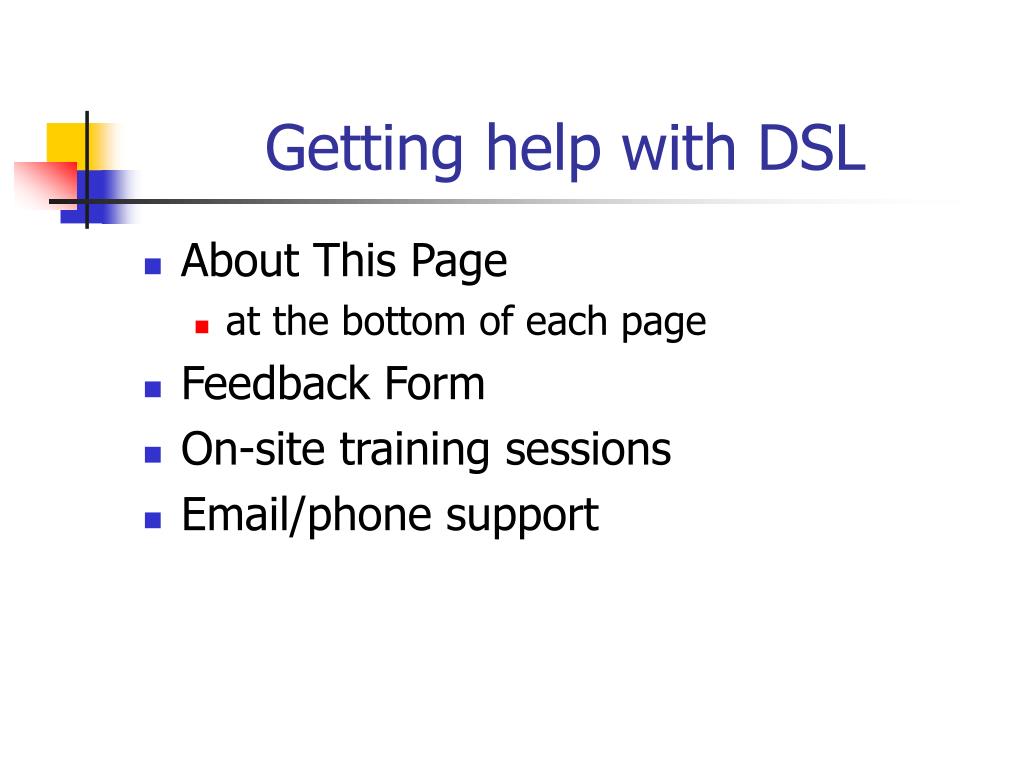 Getting help with DSL

- About This Page
  - at the bottom of each page
- Feedback Form
- On-site training sessions
- Email/phone support